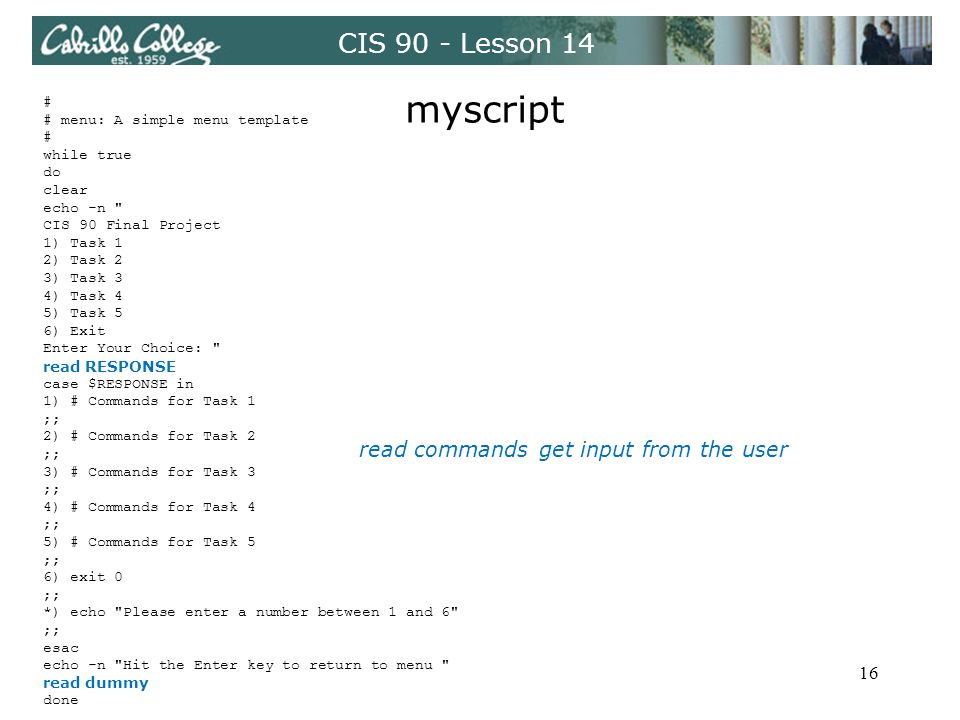 Cabrillo College est. 1959

CIS 90 - Lesson 14

myscript

#
# menu: A simple menu template
#
while true
do
clear
echo -n "
CIS 90 Final Project
1) Task 1
2) Task 2
3) Task 3
4) Task 4
5) Task 5
6) Exit
Enter Your Choice: "
read RESPONSE
case $RESPONSE in
1) # Commands for Task 1
;;
2) # Commands for Task 2
;;
3) # Commands for Task 3
;;
4) # Commands for Task 4
;;
5) # Commands for Task 5
;;
6) exit 0
;;
*) echo "Please enter a number between 1 and 6"
;;
esac
echo -n "Hit the Enter key to return to menu "
read dummy
done

read commands get input from the user

16